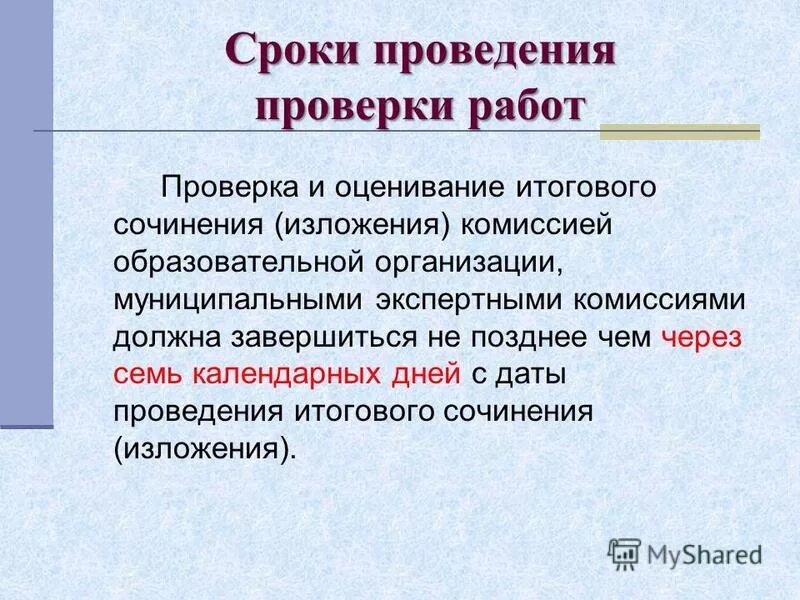 Сроки проведения проверки работ

Проверка и оценивание итогового сочинения (изложения) комиссией образовательной организации, муниципальными экспертными комиссиями должна завершиться не позднее чем через семь календарных дней с даты проведения итогового сочинения (изложения).

MyShared